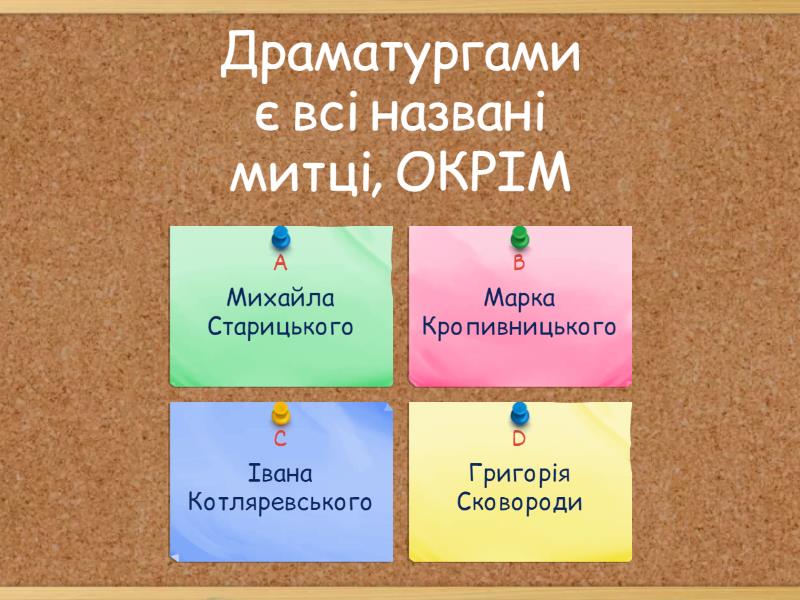 Драматургами є всі названі митці, ОКРІМ

A
Михайла Старицького

B
Марка Кропивницького

C
Івана Котляревського

D
Григорія Сковороди